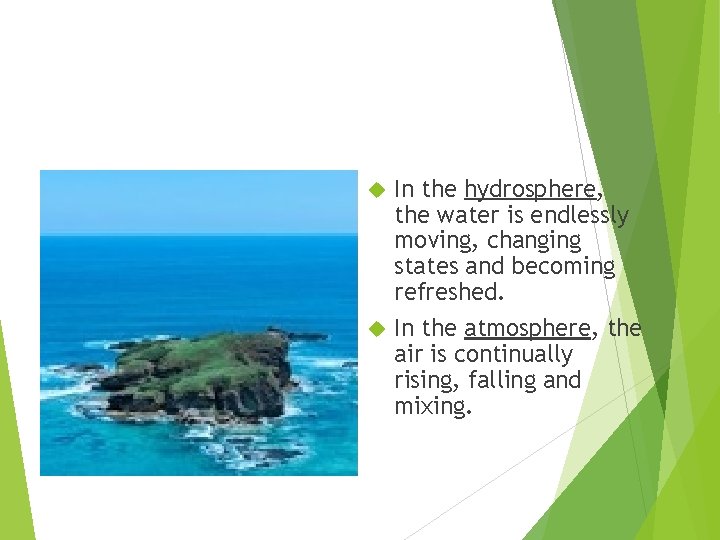 In the hydrosphere, the water is endlessly moving, changing states and becoming refreshed.

In the atmosphere, the air is continually rising, falling and mixing.